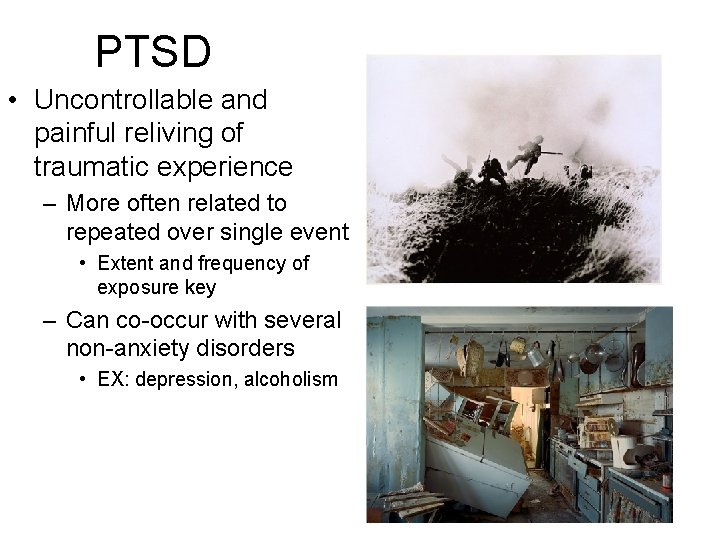 PTSD

• Uncontrollable and painful reliving of traumatic experience

– More often related to repeated over single event

• Extent and frequency of exposure key

– Can co-occur with several non-anxiety disorders

• EX: depression, alcoholism